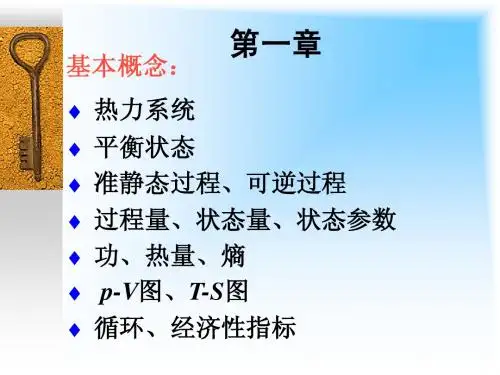 第一章

基本概念：

◆ 热力系统
◆ 平衡状态
◆ 准静态过程、可逆过程
◆ 过程量、状态量、状态参数
◆ 功、热量、熵
◆ $p$-$V$图、$T$-$S$图
◆ 循环、经济性指标